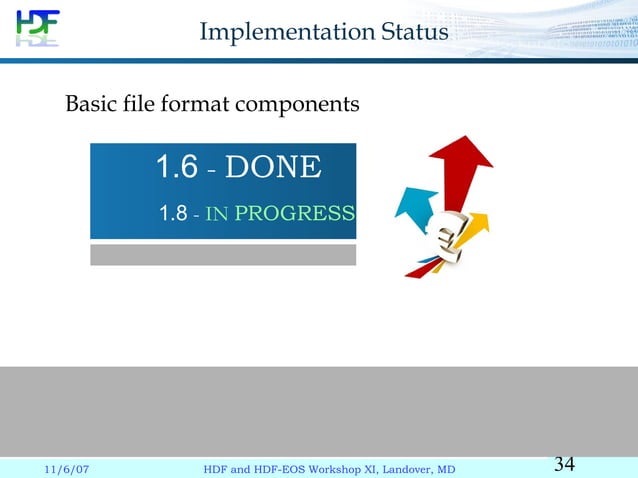 HDF

Implementation Status

Basic file format components

1.6 - DONE

1.8 - IN PROGRESS

11/6/07

HDF and HDF-EOS Workshop XI, Landover, MD

34